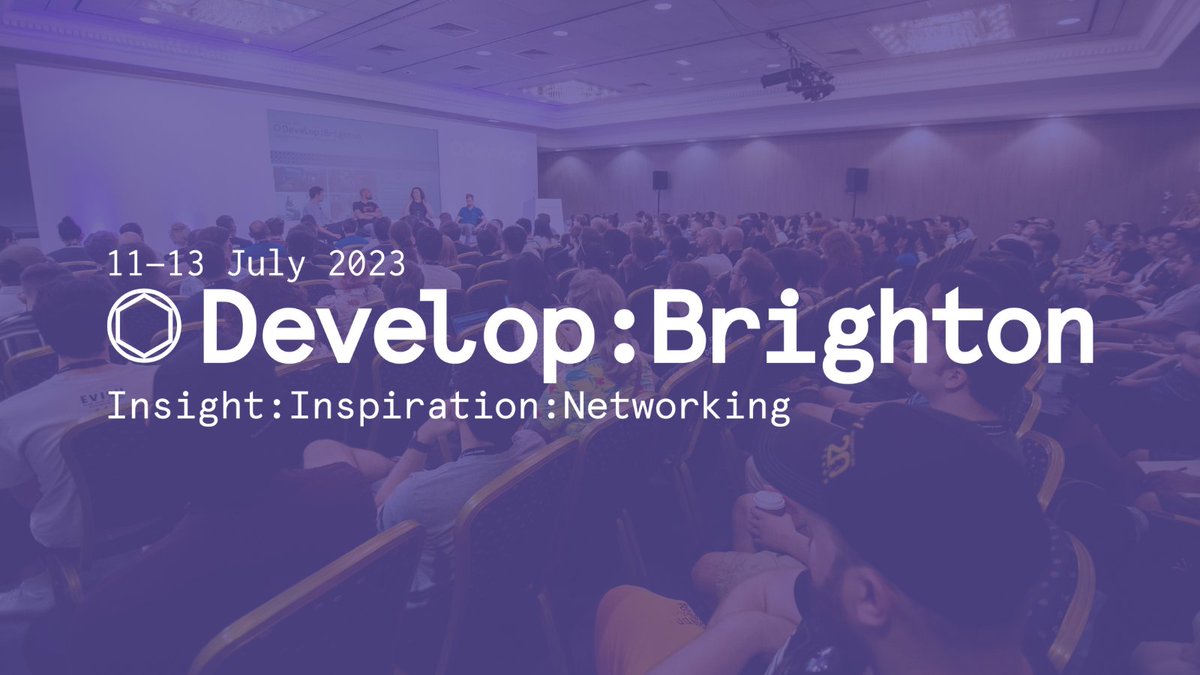 11-13 July 2023

Develop:Brighton

Insight:Inspiration:Networking